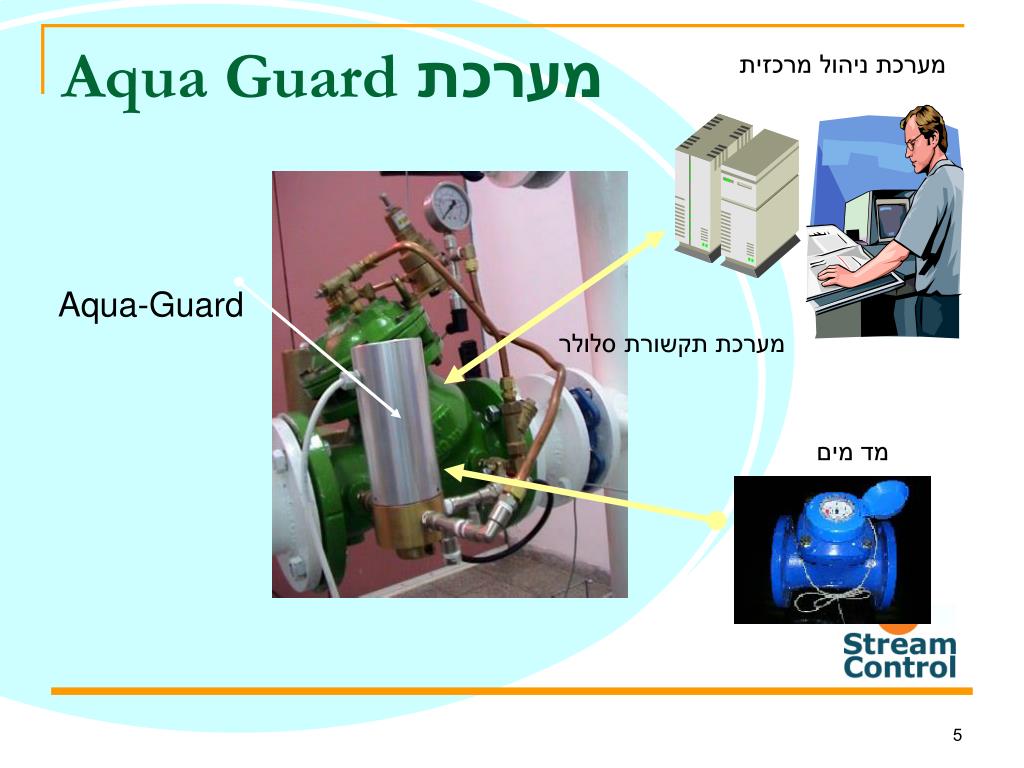 מערכת Aqua Guard

מערכת ניהול מרכזית

Aqua-Guard

מערכת תקשורת סלולר

מד מים

Stream Control

5